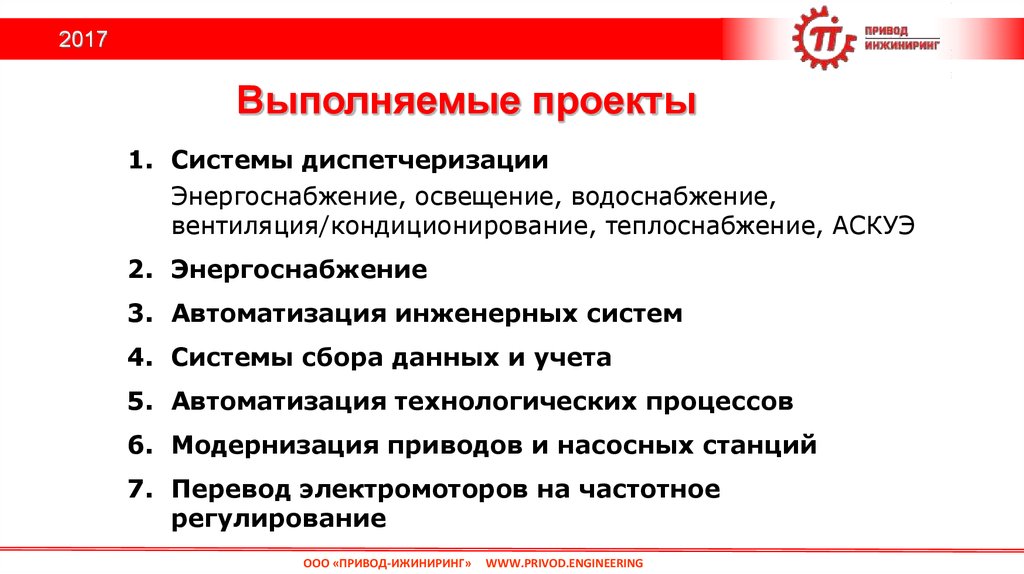 2017

ПРИВОД ИНЖИНИРИНГ

Выполняемые проекты

1. Системы диспетчеризации

Энергоснабжение, освещение, водоснабжение, вентиляция/кондиционирование, теплоснабжение, АСКУЭ

2. Энергоснабжение

3. Автоматизация инженерных систем

4. Системы сбора данных и учета

5. Автоматизация технологических процессов

6. Модернизация приводов и насосных станций

7. Перевод электромоторов на частотное регулирование

ООО «ПРИВОД-ИЖИНИРИНГ» WWW.PRIVOD.ENGINEERING